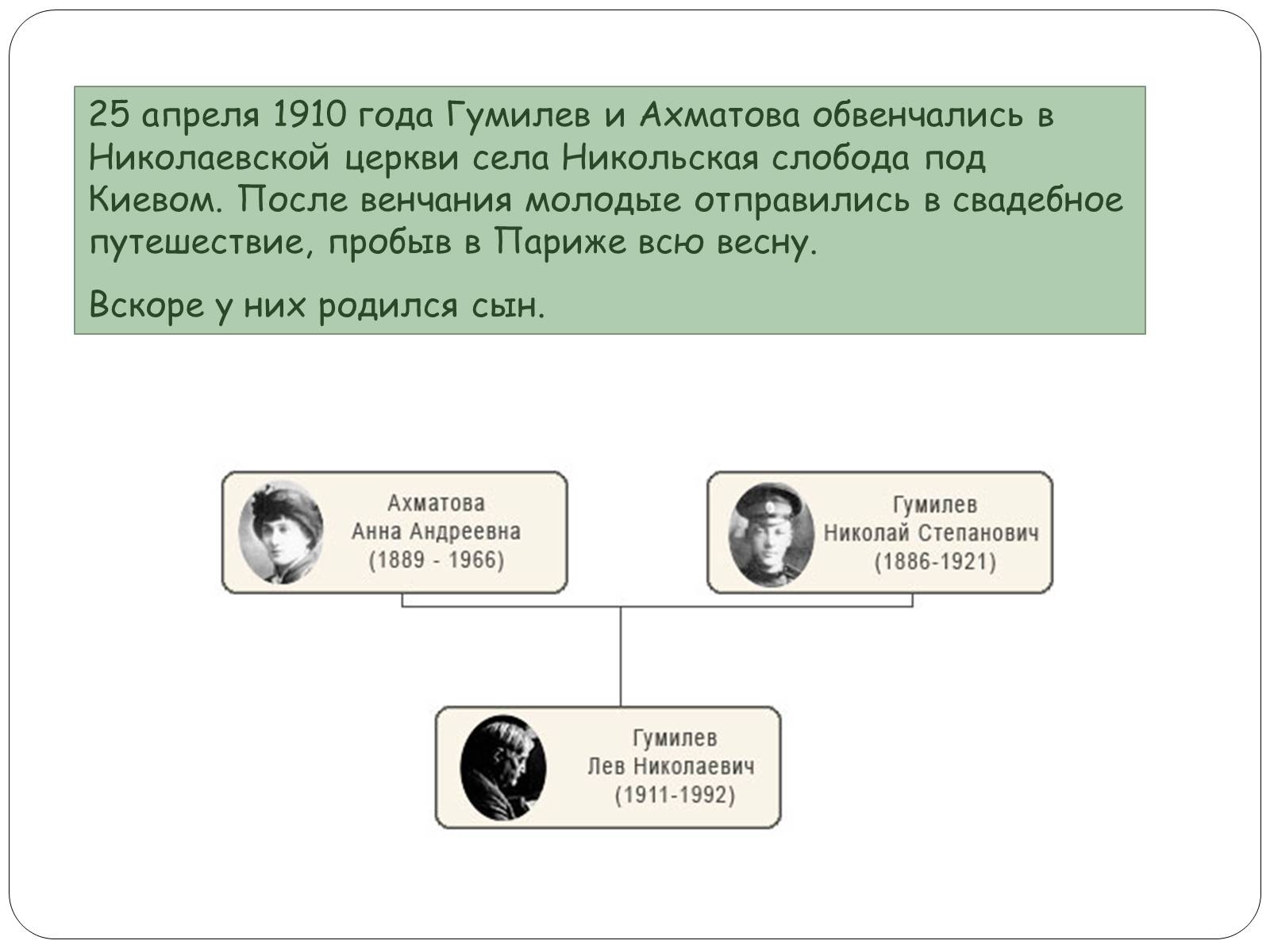 25 апреля 1910 года Гумилев и Ахматова обвенчались в Николаевской церкви села Никольская слобода под Киевом. После венчания молодые отправились в свадебное путешествие, пробыв в Париже всю весну.

Вскоре у них родился сын.

Ахматова
Анна Андреевна
(1889 - 1966)

Гумилев
Николай Степанович
(1886-1921)

Гумилев
Лев Николаевич
(1911-1992)